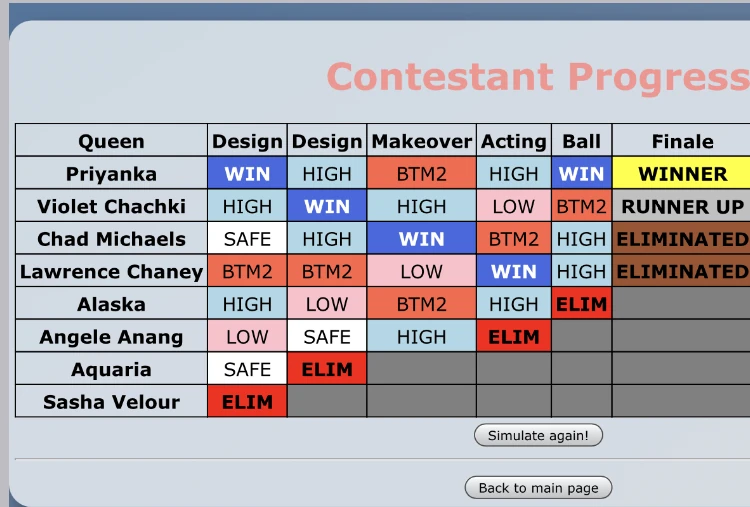 Contestant Progress

| Queen | Design | Design | Makeover | Acting | Ball | Finale |
|---|---|---|---|---|---|---|
| Priyanka | WIN | HIGH | BTM2 | HIGH | WIN | WINNER |
| Violet Chachki | HIGH | WIN | HIGH | LOW | BTM2 | RUNNER UP |
| Chad Michaels | SAFE | HIGH | WIN | BTM2 | HIGH | ELIMINATED |
| Lawrence Chaney | BTM2 | BTM2 | LOW | WIN | HIGH | ELIMINATED |
| Alaska | HIGH | LOW | BTM2 | HIGH | ELIM | |
| Angele Anang | LOW | SAFE | HIGH | ELIM | | |
| Aquaria | SAFE | ELIM | | | | |
| Sasha Velour | ELIM | | | | | |

Simulate again!

Back to main page